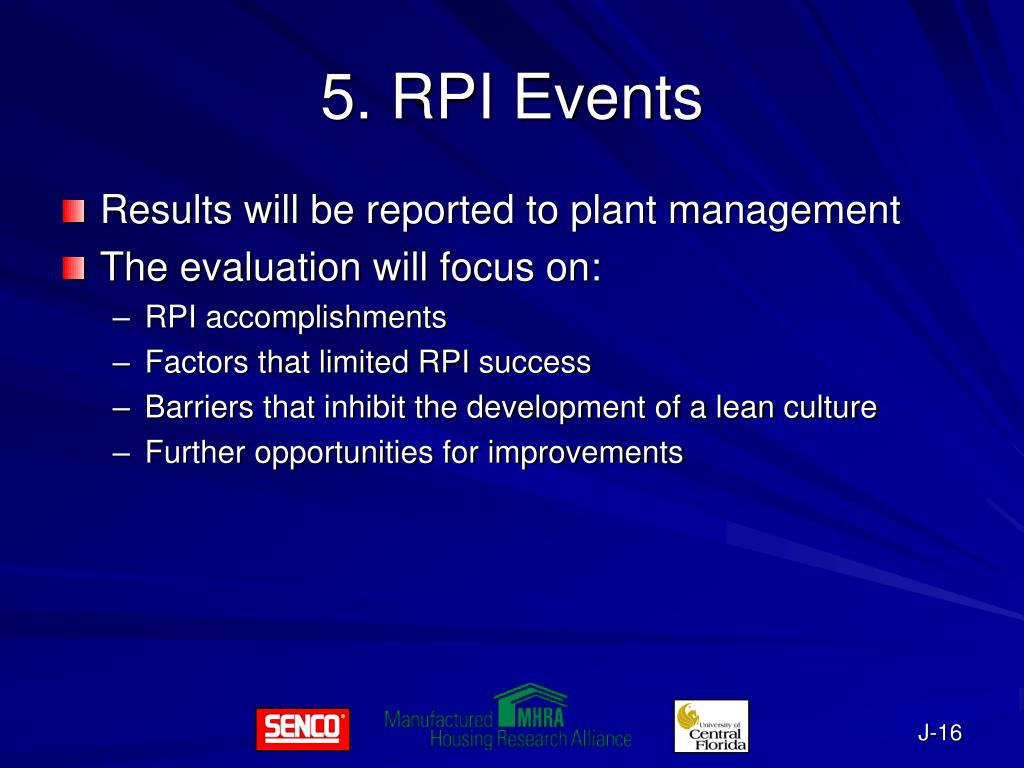 5. RPI Events

Results will be reported to plant management

The evaluation will focus on:

– RPI accomplishments
– Factors that limited RPI success
– Barriers that inhibit the development of a lean culture
– Further opportunities for improvements

SENCO

Manufactured MHRA Housing Research Alliance

University of Central Florida

J-16